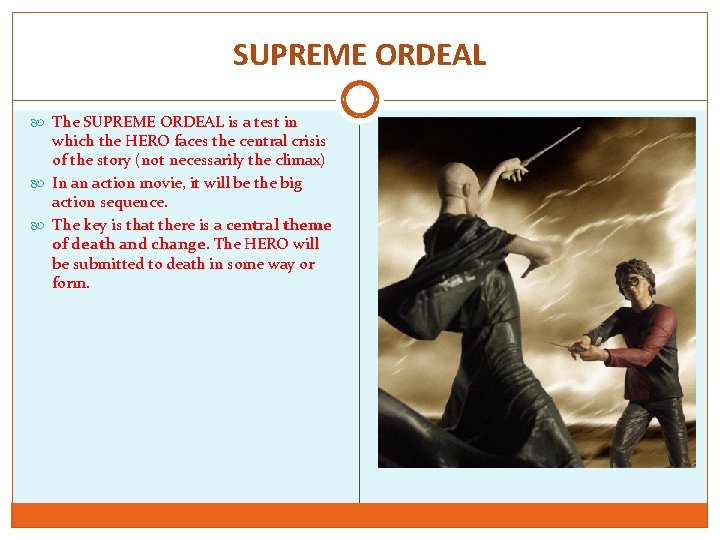 SUPREME ORDEAL

The SUPREME ORDEAL is a test in which the HERO faces the central crisis of the story (not necessarily the climax)

In an action movie, it will be the big action sequence.

The key is that there is a central theme of death and change. The HERO will be submitted to death in some way or form.